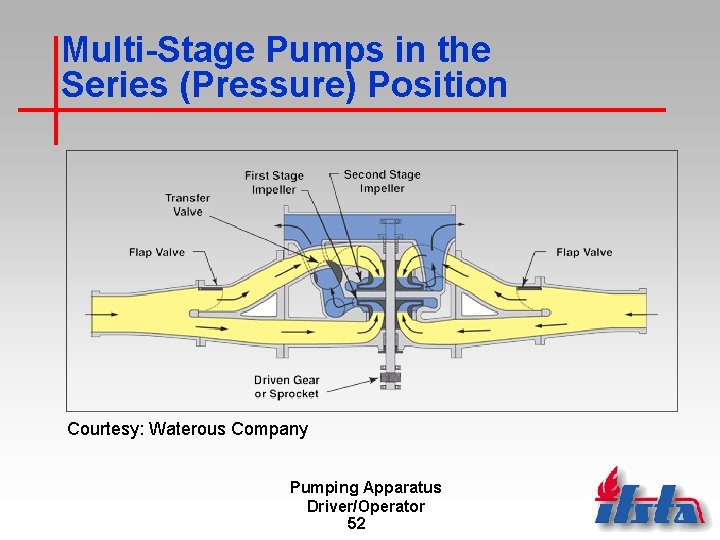 Multi-Stage Pumps in the Series (Pressure) Position

First Stage Impeller

Second Stage Impeller

Transfer Valve

Flap Valve

Flap Valve

Driven Gear or Sprocket

Courtesy: Waterous Company

Pumping Apparatus Driver/Operator
52

ifsta